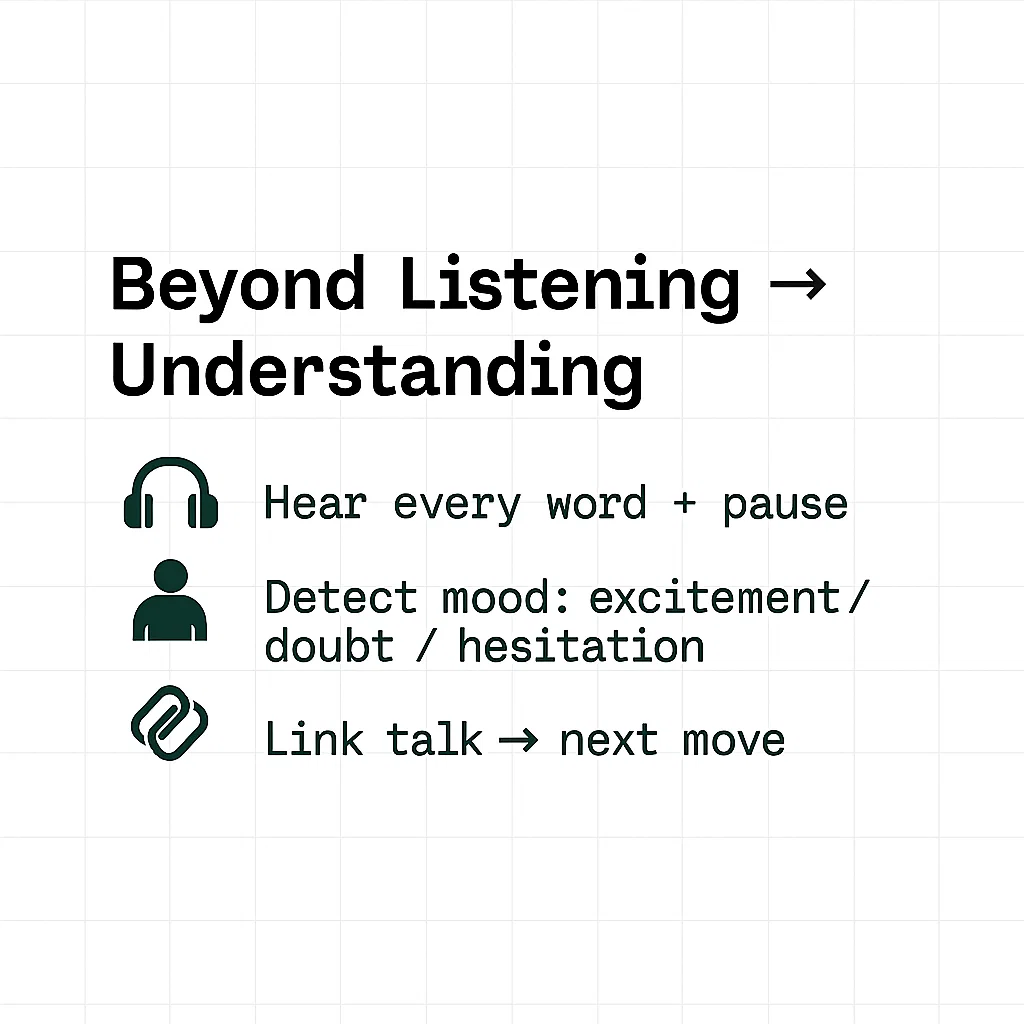 Beyond Listening → Understanding

Hear every word + pause

Detect mood: excitement / doubt / hesitation

Link talk → next move